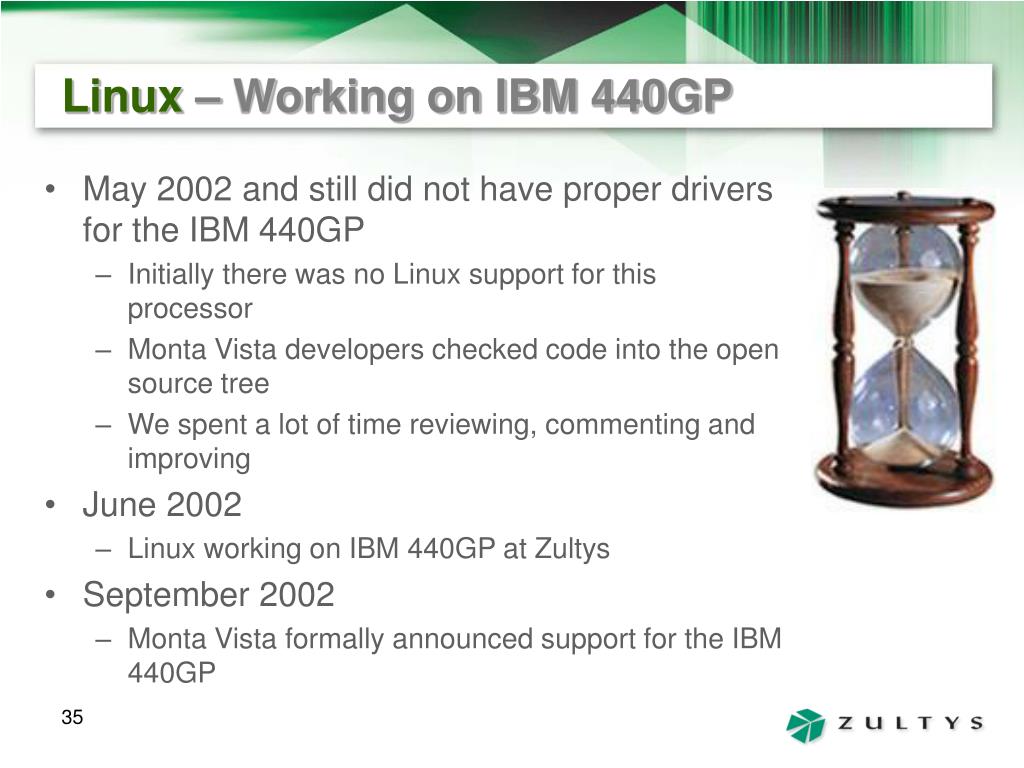 Linux – Working on IBM 440GP

• May 2002 and still did not have proper drivers for the IBM 440GP
 – Initially there was no Linux support for this processor
 – Monta Vista developers checked code into the open source tree
 – We spent a lot of time reviewing, commenting and improving
• June 2002
 – Linux working on IBM 440GP at Zultys
• September 2002
 – Monta Vista formally announced support for the IBM 440GP

35

ZULTYS